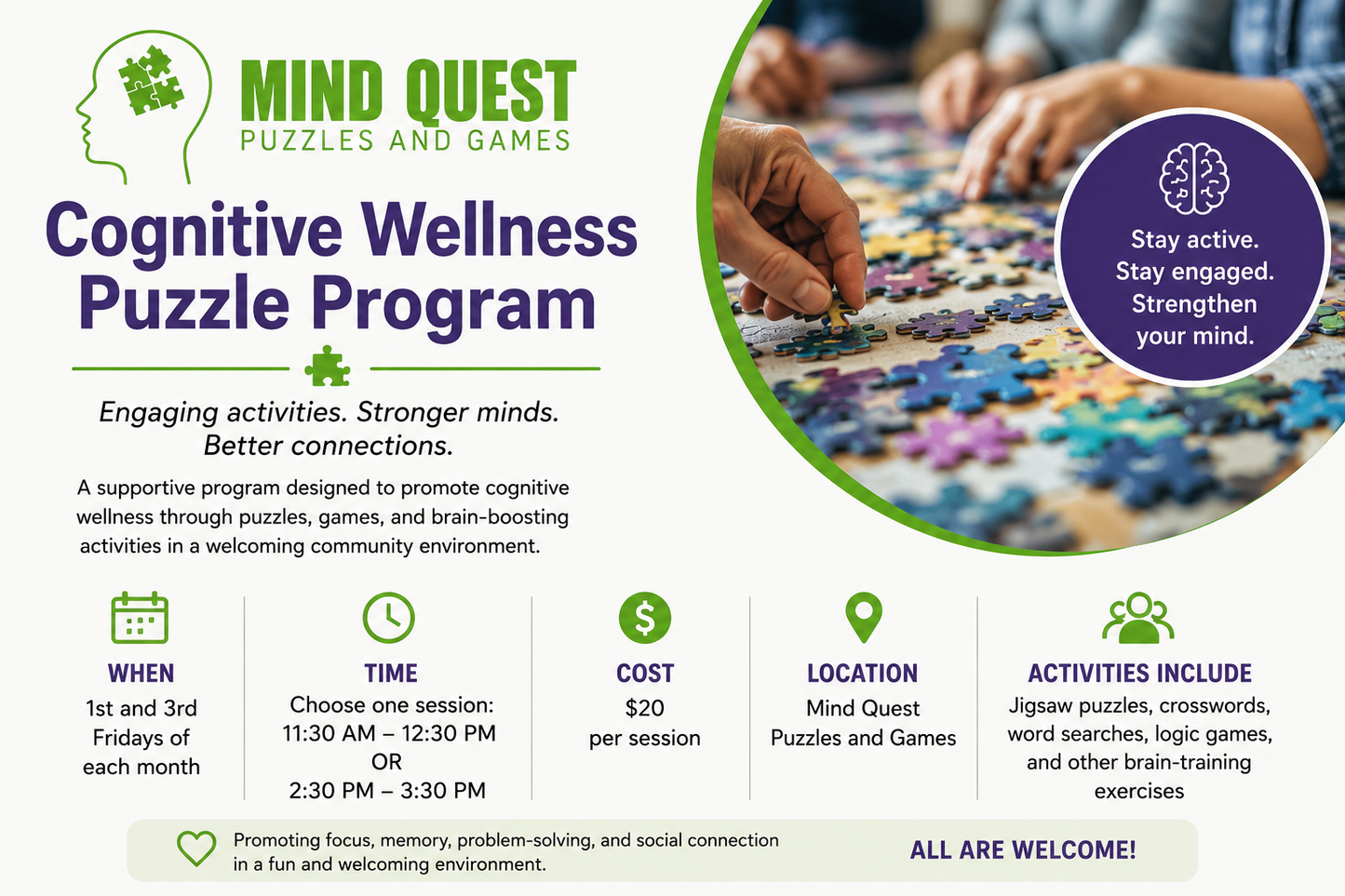 MIND QUEST
PUZZLES AND GAMES

Cognitive Wellness Puzzle Program

Engaging activities. Stronger minds. Better connections.

A supportive program designed to promote cognitive wellness through puzzles, games, and brain-boosting activities in a welcoming community environment.

Stay active. Stay engaged. Strengthen your mind.

WHEN
1st and 3rd Fridays of each month

TIME
Choose one session:
11:30 AM – 12:30 PM
OR
2:30 PM – 3:30 PM

COST
$20
per session

LOCATION
Mind Quest Puzzles and Games

ACTIVITIES INCLUDE
Jigsaw puzzles, crosswords, word searches, logic games, and other brain-training exercises

Promoting focus, memory, problem-solving, and social connection in a fun and welcoming environment.

ALL ARE WELCOME!